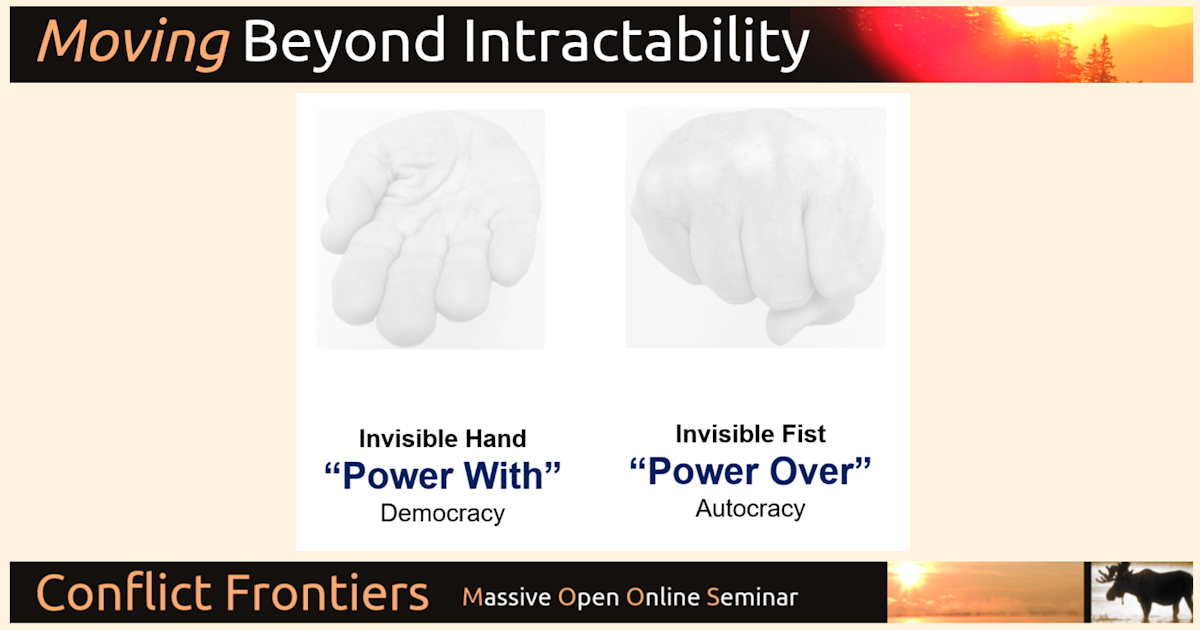 Moving Beyond Intractability

Invisible Hand
“Power With”
Democracy

Invisible Fist
“Power Over”
Autocracy

Conflict Frontiers Massive Open Online Seminar